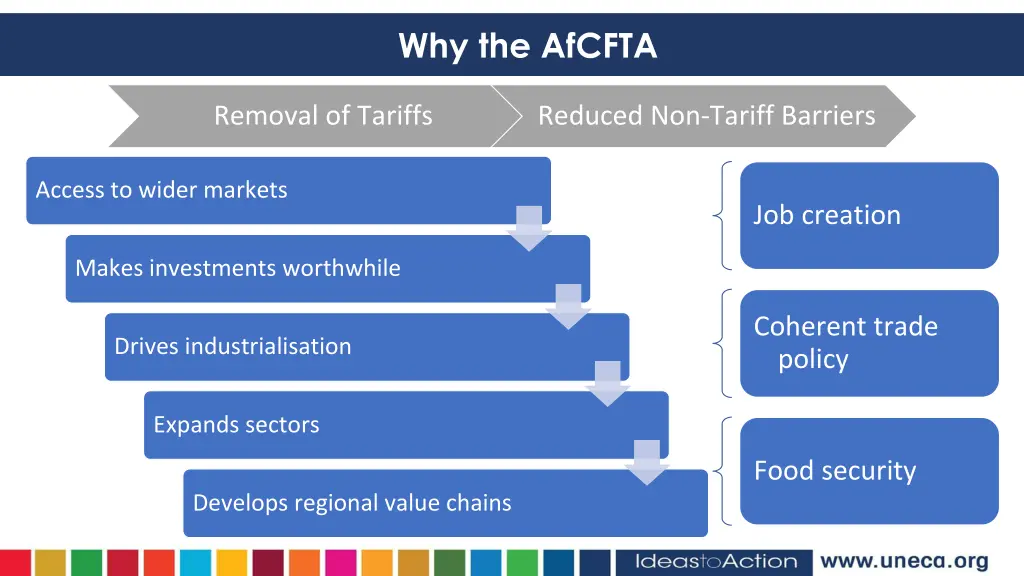 Why the AfCFTA

Removal of Tariffs

Reduced Non-Tariff Barriers

Access to wider markets

Makes investments worthwhile

Drives industrialisation

Expands sectors

Develops regional value chains

Job creation

Coherent trade policy

Food security

IdeastoAction

www.uneca.org